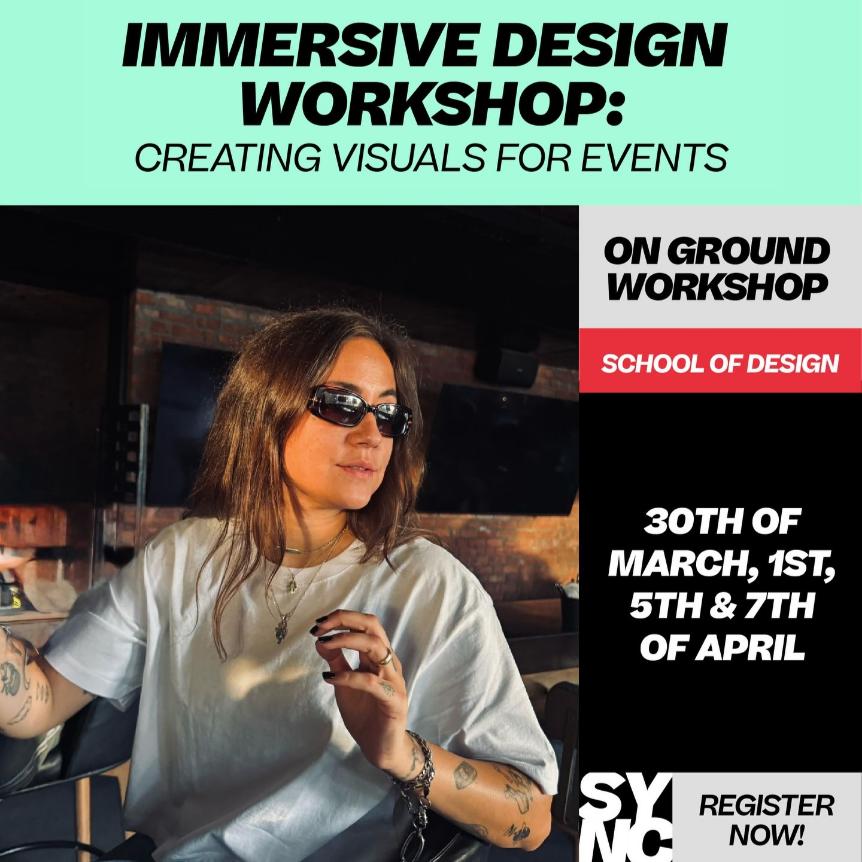 IMMERSIVE DESIGN WORKSHOP:
CREATING VISUALS FOR EVENTS

ON GROUND WORKSHOP

SCHOOL OF DESIGN

30TH OF MARCH, 1ST, 5TH & 7TH OF APRIL

SYNC

REGISTER NOW!